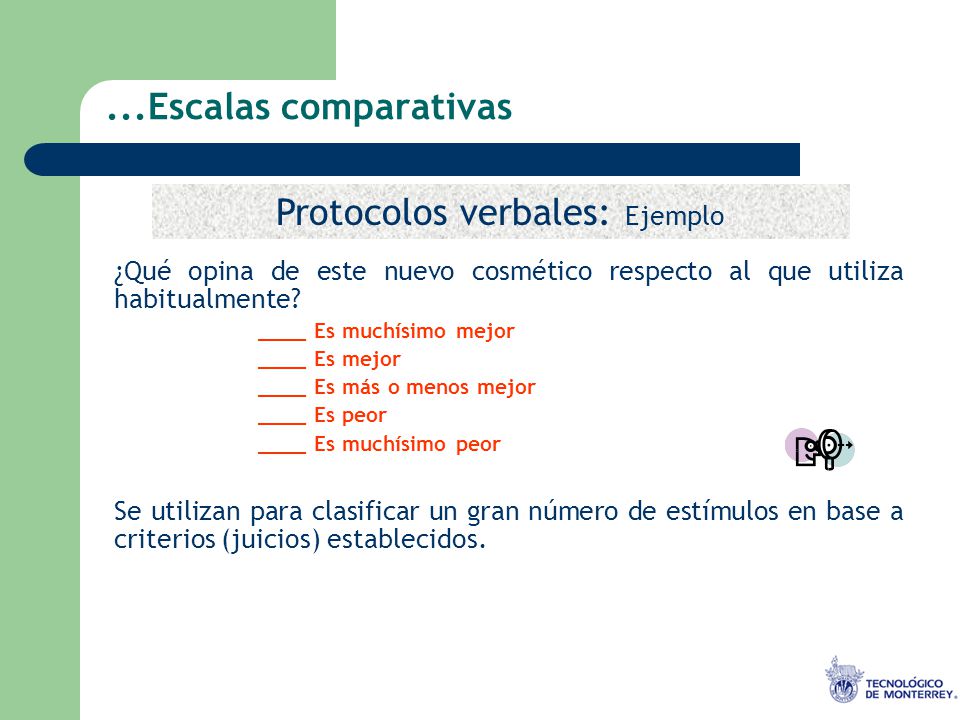 ...Escalas comparativas

Protocolos verbales: Ejemplo

¿Qué opina de este nuevo cosmético respecto al que utiliza habitualmente?

____ Es muchísimo mejor
____ Es mejor
____ Es más o menos mejor
____ Es peor
____ Es muchísimo peor

Se utilizan para clasificar un gran número de estímulos en base a criterios (juicios) establecidos.

TECNOLÓGICO DE MONTERREY.